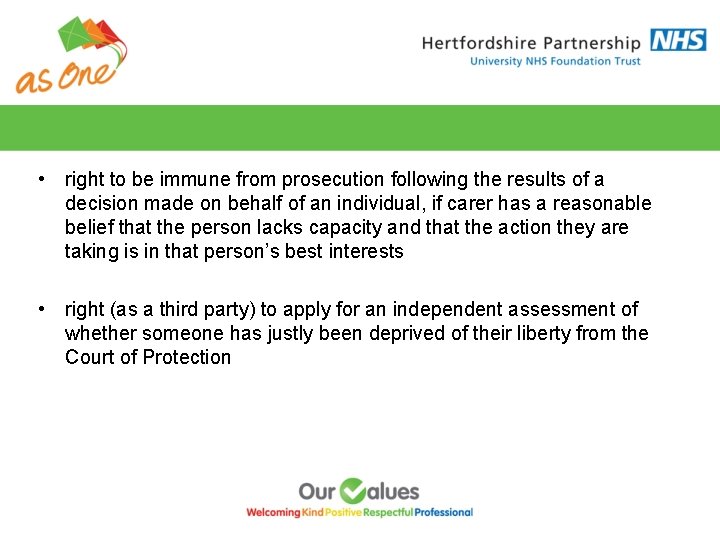 as One

Hertfordshire Partnership NHS
University NHS Foundation Trust

• right to be immune from prosecution following the results of a decision made on behalf of an individual, if carer has a reasonable belief that the person lacks capacity and that the action they are taking is in that person's best interests

• right (as a third party) to apply for an independent assessment of whether someone has justly been deprived of their liberty from the Court of Protection

Our Values
Welcoming Kind Positive Respectful Professional